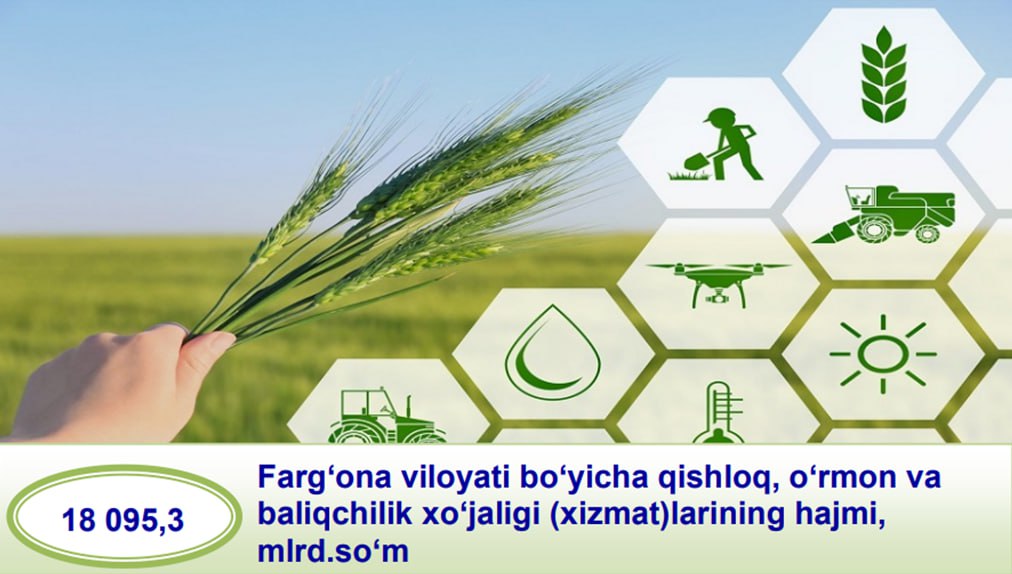 18 095,3

Farg‘ona viloyati bo‘yicha qishloq, o‘rmon va baliqchilik xo‘jaligi (xizmat)larining hajmi, mlrd.so‘m